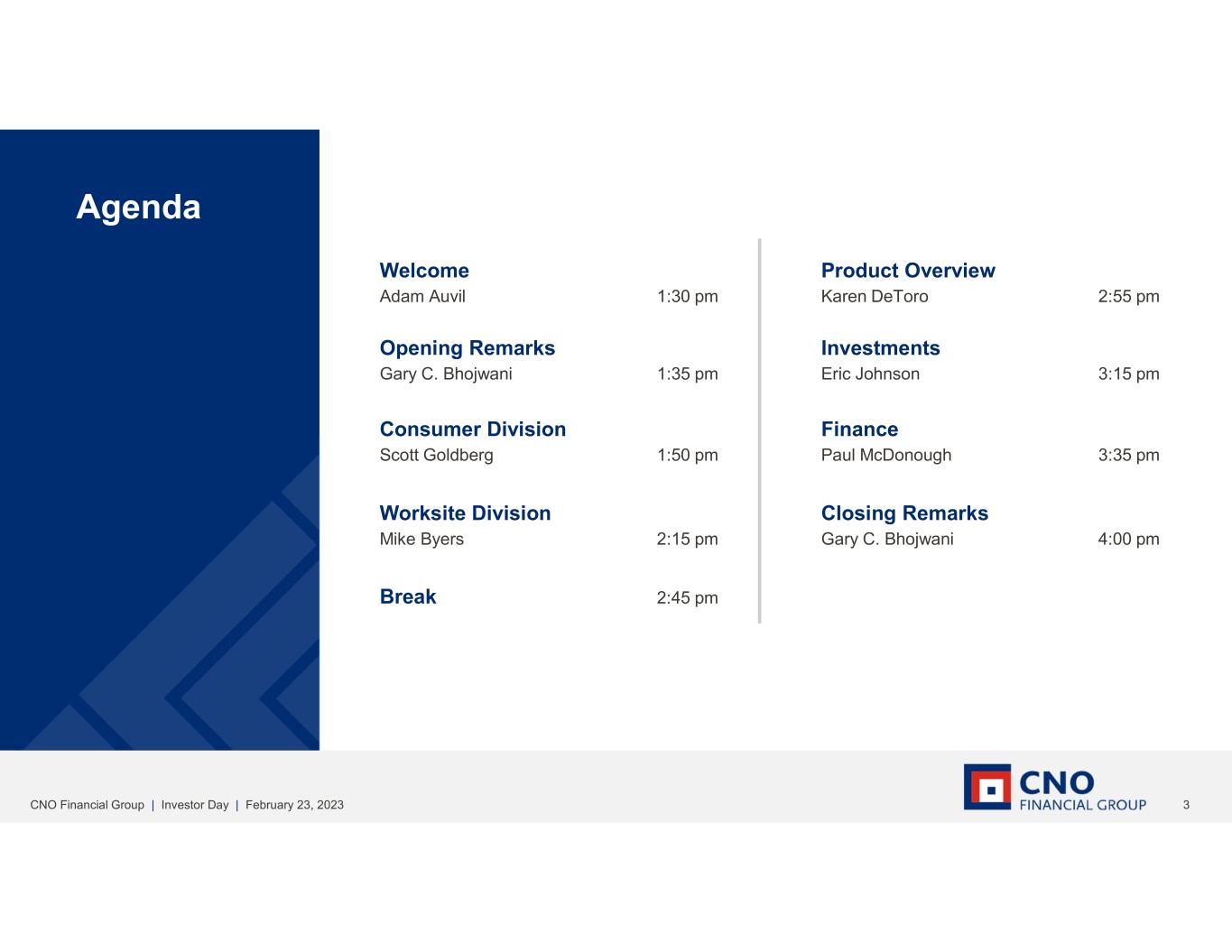 Agenda

Welcome
Adam Auvil 1:30 pm

Opening Remarks
Gary C. Bhojwani 1:35 pm

Consumer Division
Scott Goldberg 1:50 pm

Worksite Division
Mike Byers 2:15 pm

Break 2:45 pm

Product Overview
Karen DeToro 2:55 pm

Investments
Eric Johnson 3:15 pm

Finance
Paul McDonough 3:35 pm

Closing Remarks
Gary C. Bhojwani 4:00 pm

CNO Financial Group | Investor Day | February 23, 2023

CNO FINANCIAL GROUP

3